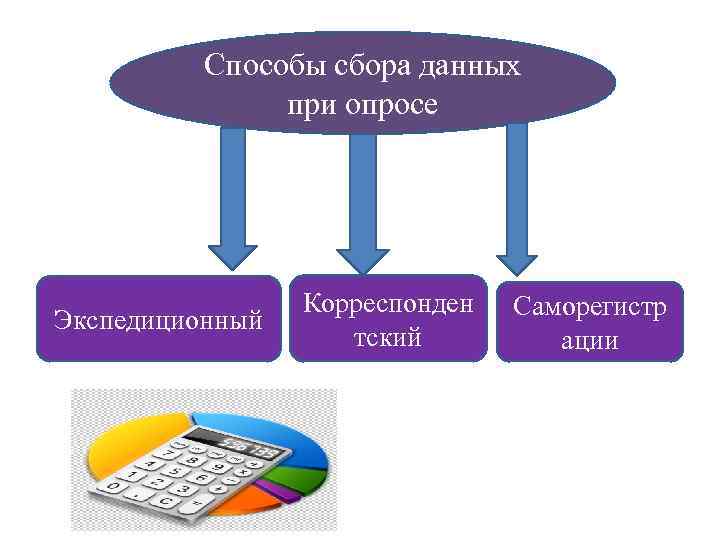 Способы сбора данных при опросе

Экспедиционный

Корреспондентский

Саморегистрации